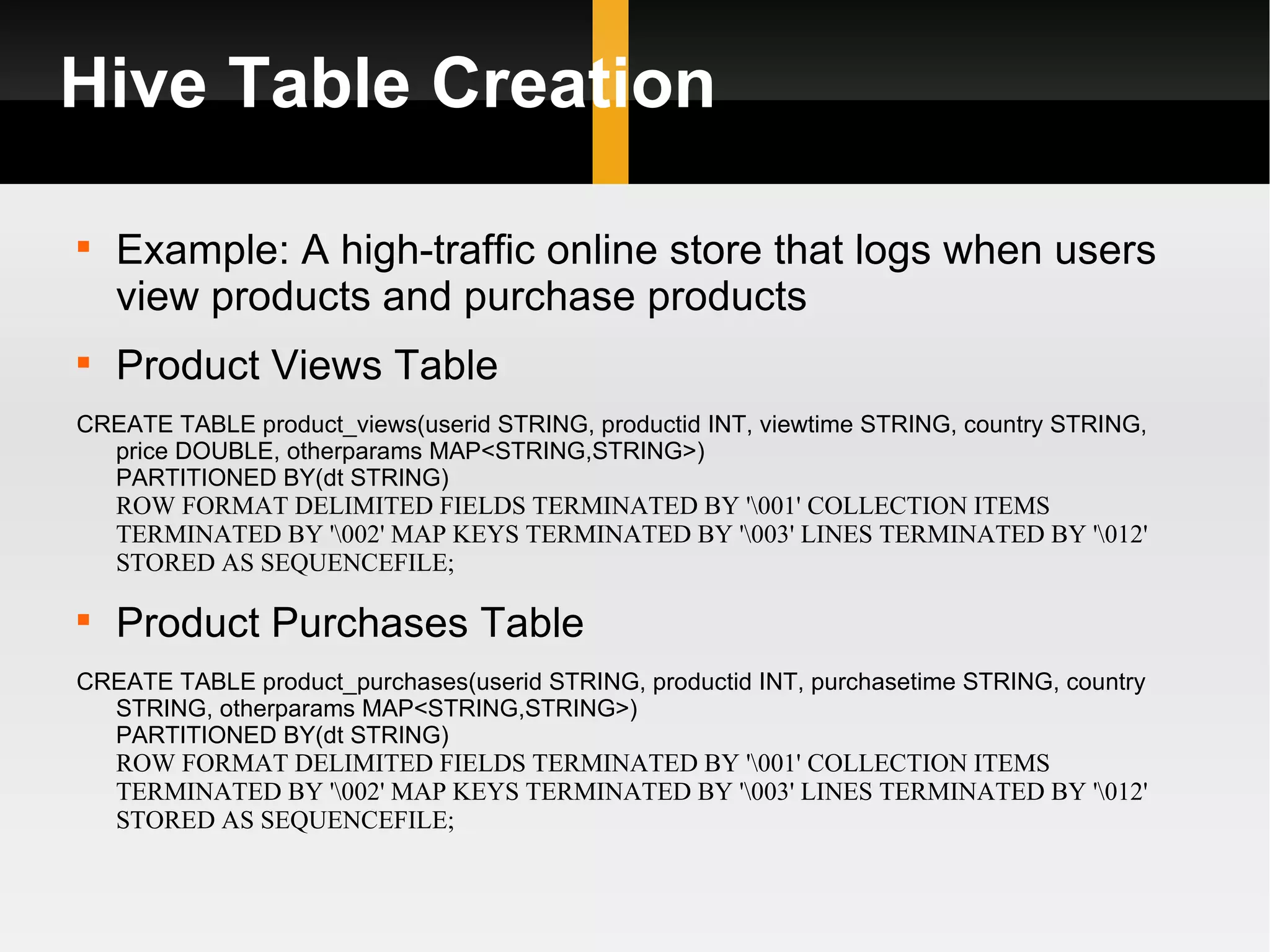 Hive Table Creation

▪ Example: A high-traffic online store that logs when users view products and purchase products

▪ Product Views Table

CREATE TABLE product_views(userid STRING, productid INT, viewtime STRING, country STRING, price DOUBLE, otherparams MAP<STRING,STRING>)
PARTITIONED BY(dt STRING)
ROW FORMAT DELIMITED FIELDS TERMINATED BY '\001' COLLECTION ITEMS TERMINATED BY '\002' MAP KEYS TERMINATED BY '\003' LINES TERMINATED BY '\012'
STORED AS SEQUENCEFILE;

▪ Product Purchases Table

CREATE TABLE product_purchases(userid STRING, productid INT, purchasetime STRING, country STRING, otherparams MAP<STRING,STRING>)
PARTITIONED BY(dt STRING)
ROW FORMAT DELIMITED FIELDS TERMINATED BY '\001' COLLECTION ITEMS TERMINATED BY '\002' MAP KEYS TERMINATED BY '\003' LINES TERMINATED BY '\012'
STORED AS SEQUENCEFILE;